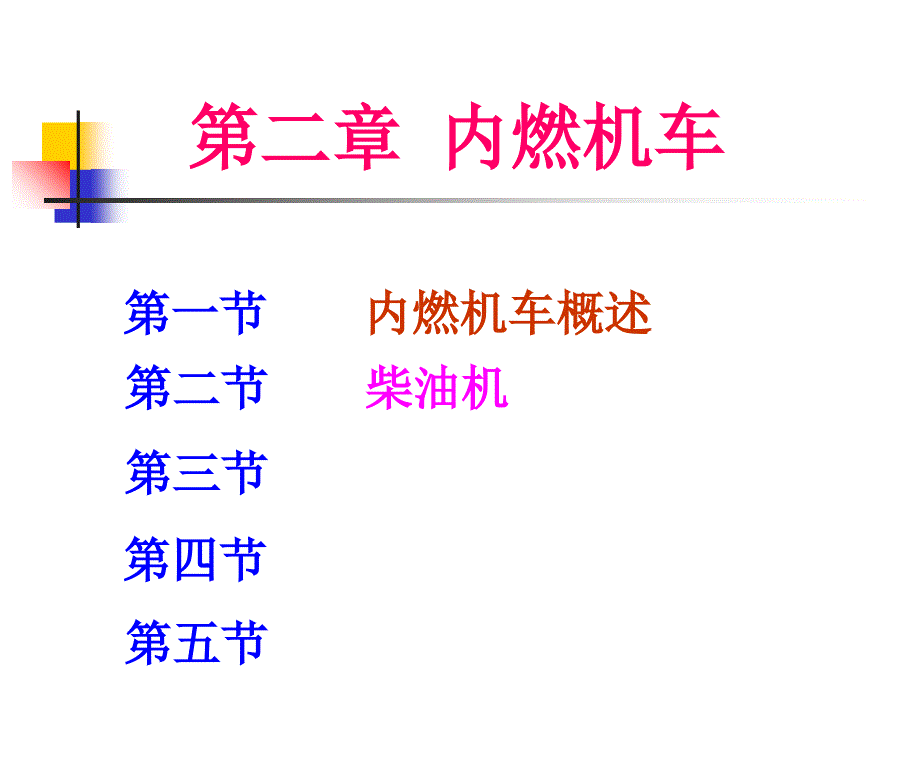 第二章 内燃机车

第一节 内燃机车概述
第二节 柴油机
第三节
第四节
第五节